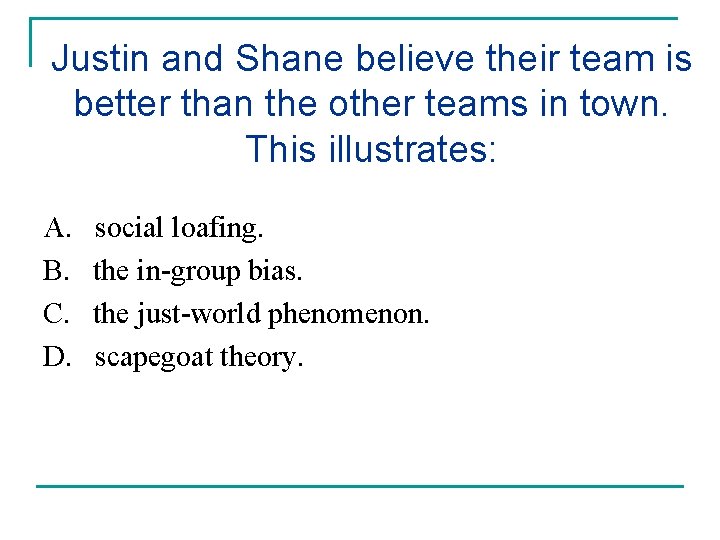 Justin and Shane believe their team is better than the other teams in town. This illustrates:

A. social loafing.
B. the in-group bias.
C. the just-world phenomenon.
D. scapegoat theory.